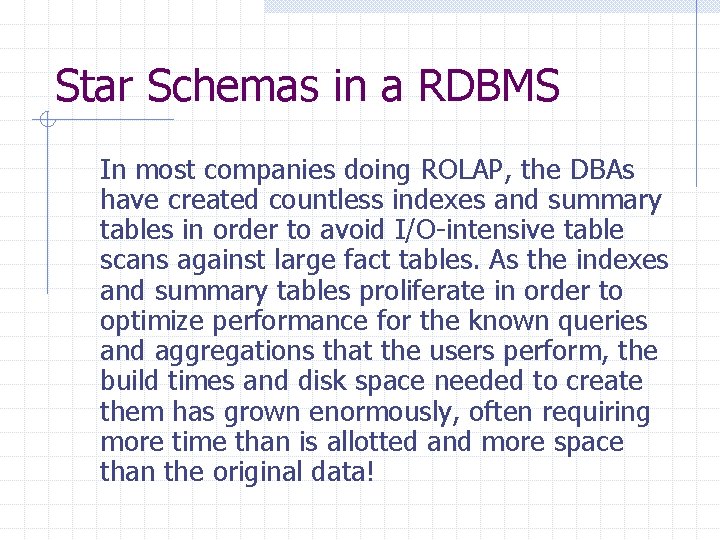 Star Schemas in a RDBMS

In most companies doing ROLAP, the DBAs have created countless indexes and summary tables in order to avoid I/O-intensive table scans against large fact tables. As the indexes and summary tables proliferate in order to optimize performance for the known queries and aggregations that the users perform, the build times and disk space needed to create them has grown enormously, often requiring more time than is allotted and more space than the original data!